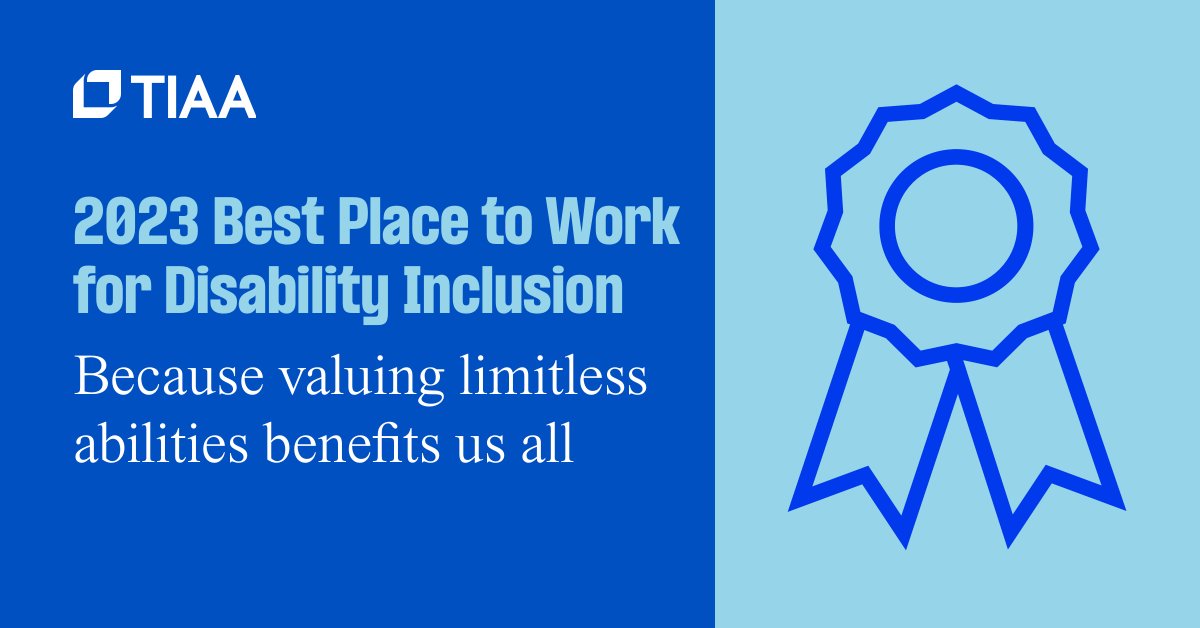 TIAA

2023 Best Place to Work for Disability Inclusion

Because valuing limitless abilities benefits us all